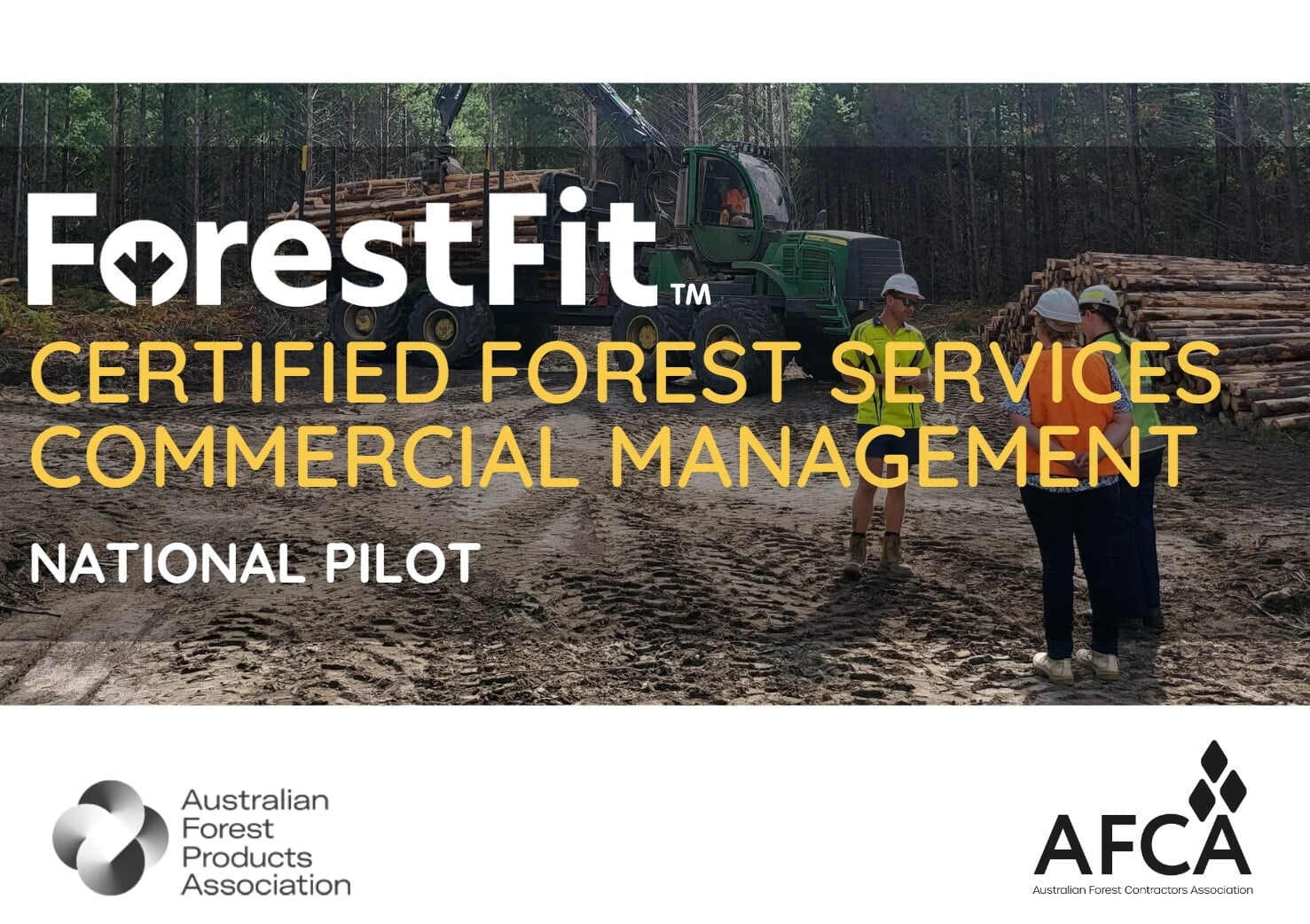 ForestFit™

CERTIFIED FOREST SERVICES COMMERCIAL MANAGEMENT

NATIONAL PILOT

Australian Forest Products Association

AFCA
Australian Forest Contractors Association